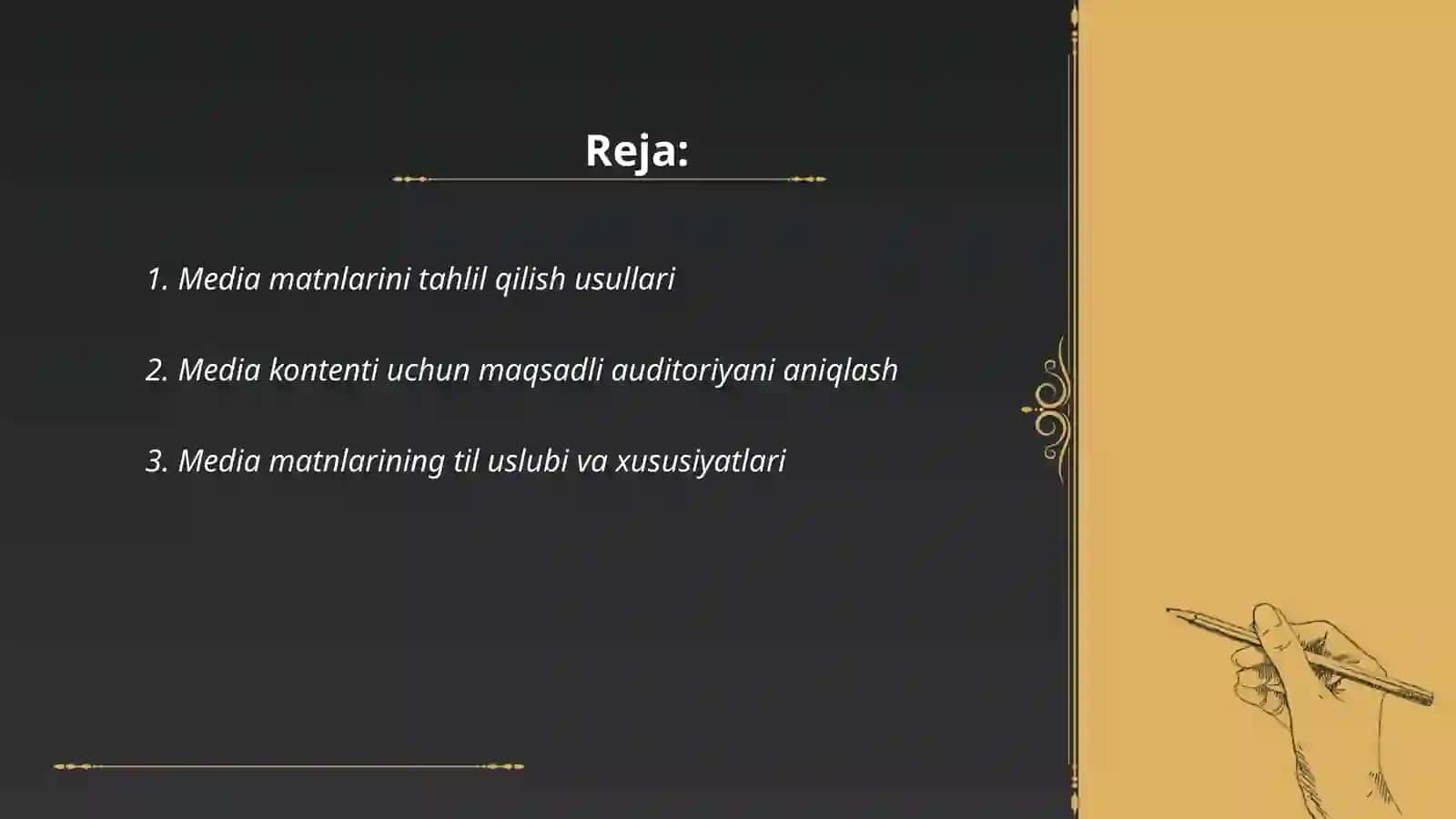 Reja:

1. Media matnlarini tahlil qilish usullari

2. Media kontenti uchun maqsadli auditoriyani aniqlash

3. Media matnlarining til uslubi va xususiyatlari